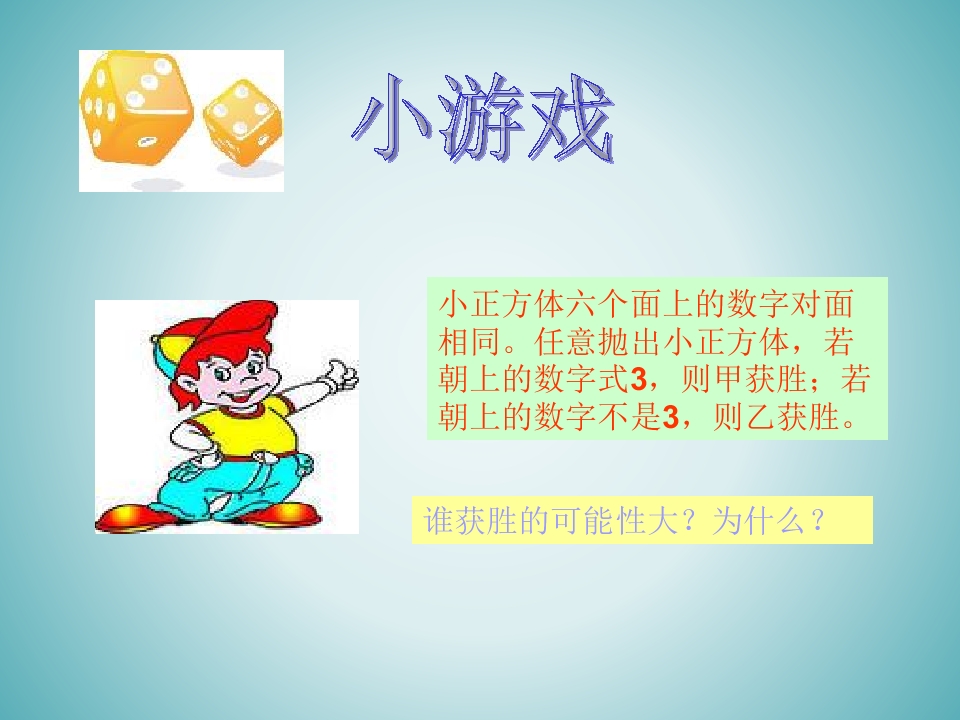 小游戏

小正方体六个面上的数字对面相同。任意抛出小正方体，若朝上的数字式3，则甲获胜；若朝上的数字不是3，则乙获胜。

谁获胜的可能性大？为什么？